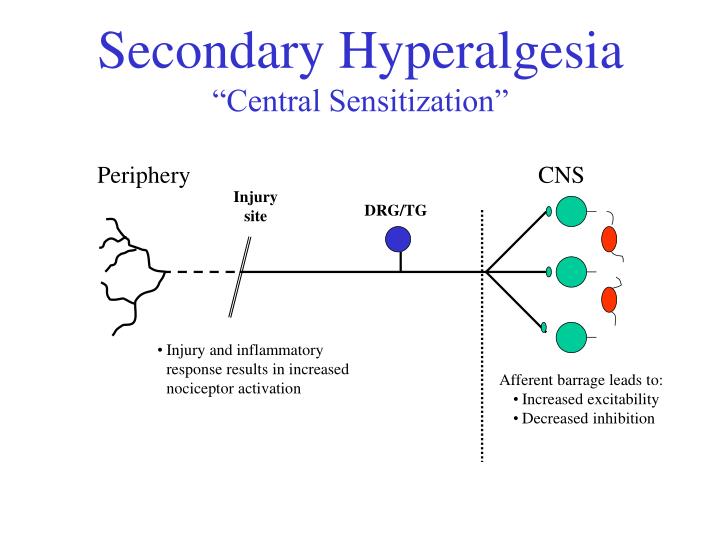 Secondary Hyperalgesia
“Central Sensitization”

Periphery

Injury site

DRG/TG

CNS

• Injury and inflammatory response results in increased nociceptor activation

Afferent barrage leads to:
• Increased excitability
• Decreased inhibition